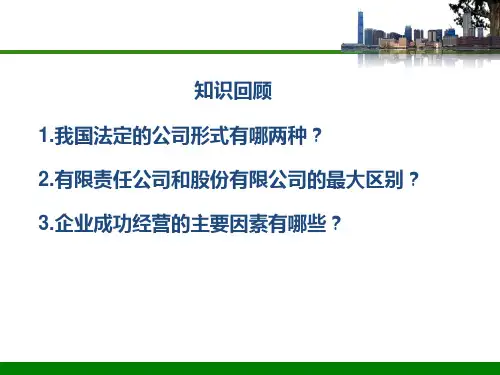 知识回顾

1.我国法定的公司形式有哪两种？

2.有限责任公司和股份有限公司的最大区别？

3.企业成功经营的主要因素有哪些？